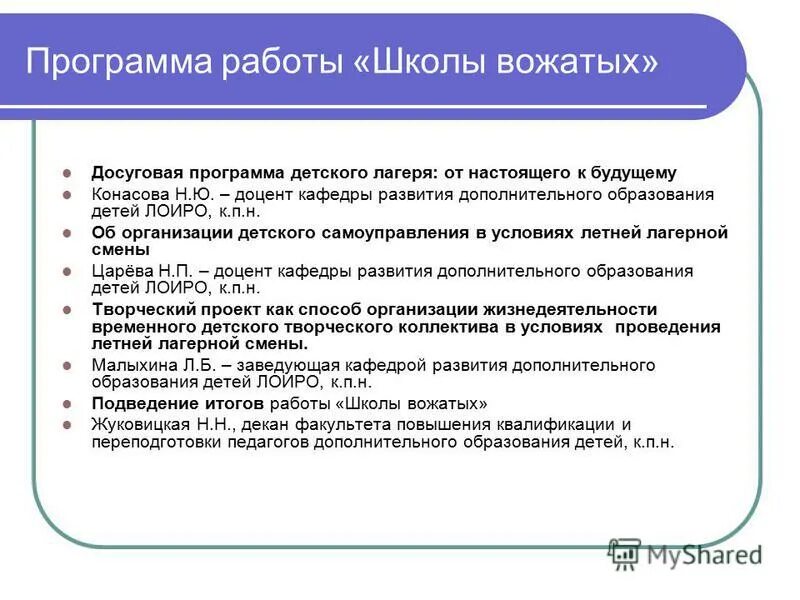 Программа работы «Школы вожатых»

Досуговая программа детского лагеря: от настоящего к будущему

Конасова Н.Ю. – доцент кафедры развития дополнительного образования детей ЛОИРО, к.п.н.

Об организации детского самоуправления в условиях летней лагерной смены

Царёва Н.П. – доцент кафедры развития дополнительного образования детей ЛОИРО, к.п.н.

Творческий проект как способ организации жизнедеятельности временного детского творческого коллектива в условиях проведения летней лагерной смены.

Малыхина Л.Б. – заведующая кафедрой развития дополнительного образования детей ЛОИРО, к.п.н.

Подведение итогов работы «Школы вожатых»

Жуковицкая Н.Н., декан факультета повышения квалификации и переподготовки педагогов дополнительного образования детей, к.п.н.

MyShared